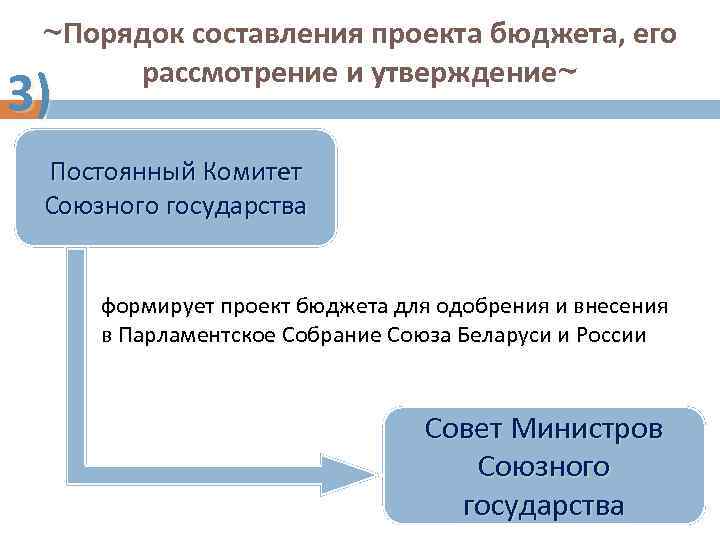 ~Порядок составления проекта бюджета, его рассмотрение и утверждение~

3)

Постоянный Комитет Союзного государства

формирует проект бюджета для одобрения и внесения в Парламентское Собрание Союза Беларуси и России

Совет Министров Союзного государства